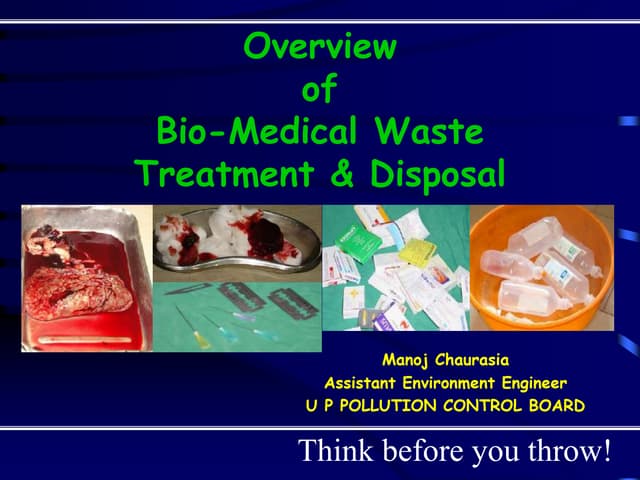 Overview
of
Bio-Medical Waste
Treatment & Disposal

Manoj Chaurasia
Assistant Environment Engineer
U P POLLUTION CONTROL BOARD

Think before you throw!